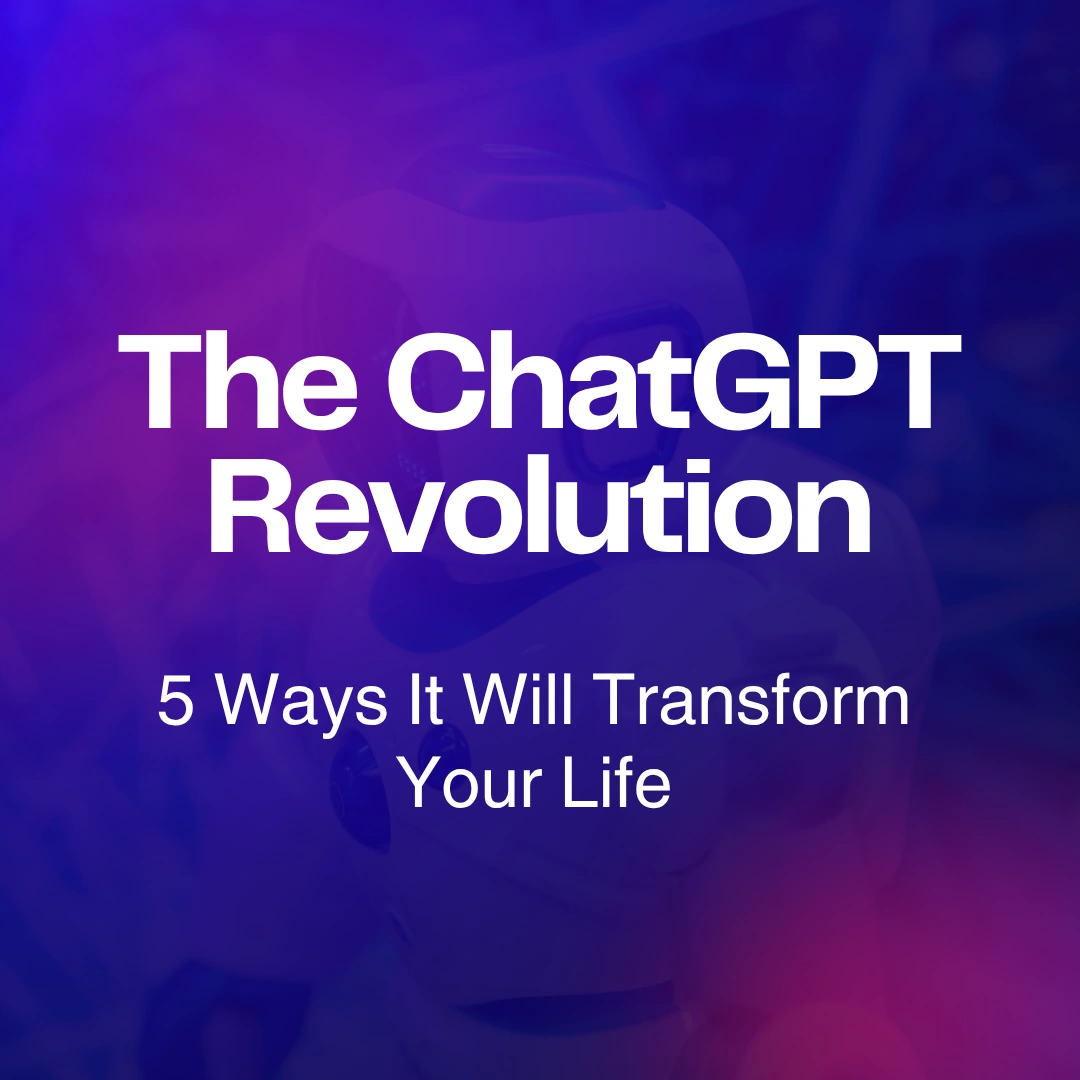 The ChatGPT Revolution

5 Ways It Will Transform Your Life